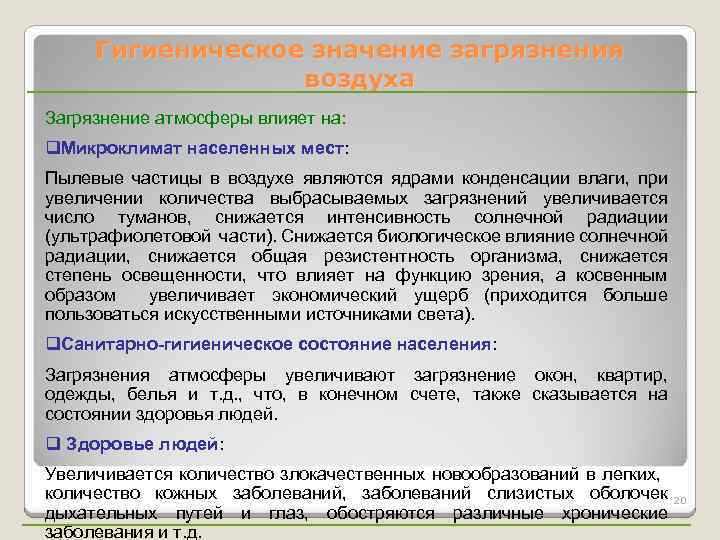 Гигиеническое значение загрязнения воздуха

Загрязнение атмосферы влияет на:

❑Микроклимат населенных мест:

Пылевые частицы в воздухе являются ядрами конденсации влаги, при увеличении количества выбрасываемых загрязнений увеличивается число туманов, снижается интенсивность солнечной радиации (ультрафиолетовой части). Снижается биологическое влияние солнечной радиации, снижается общая резистентность организма, снижается степень освещенности, что влияет на функцию зрения, а косвенным образом увеличивает экономический ущерб (приходится больше пользоваться искусственными источниками света).

❑Санитарно-гигиеническое состояние населения:

Загрязнения атмосферы увеличивают загрязнение окон, квартир, одежды, белья и т.д., что, в конечном счете, также сказывается на состоянии здоровья людей.

❑ Здоровье людей:

Увеличивается количество злокачественных новообразований в легких, количество кожных заболеваний, заболеваний слизистых оболочек дыхательных путей и глаз, обостряются различные хронические заболевания и т.д.

20